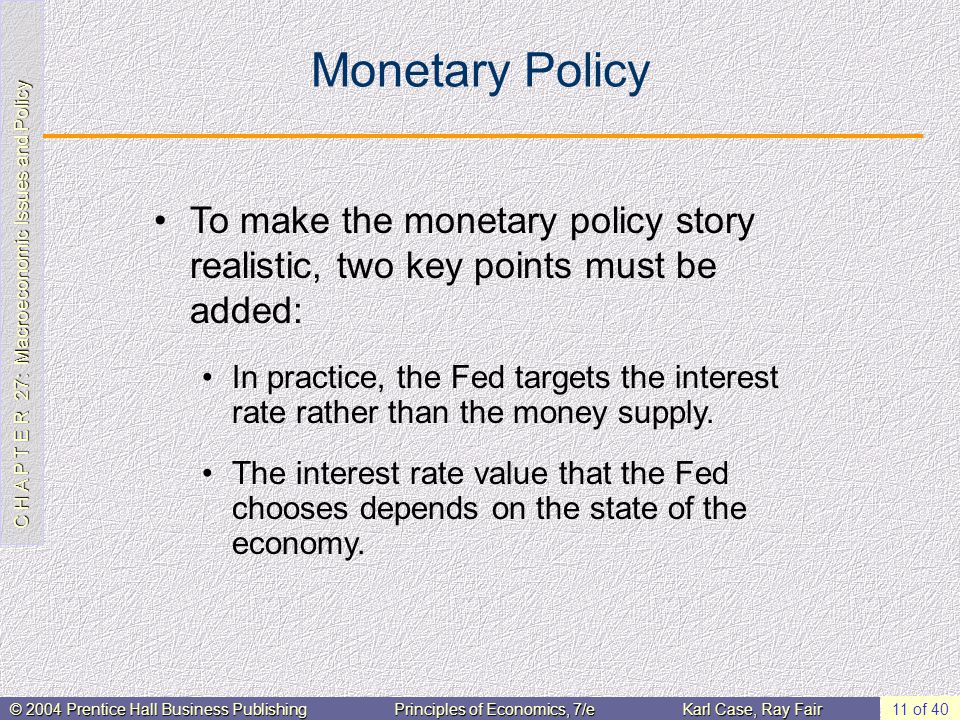 C H A P T E R 27: Macroeconomic Issues and Policy

Monetary Policy

• To make the monetary policy story realistic, two key points must be added:

• In practice, the Fed targets the interest rate rather than the money supply.

• The interest rate value that the Fed chooses depends on the state of the economy.

© 2004 Prentice Hall Business Publishing Principles of Economics, 7/e Karl Case, Ray Fair 11 of 40